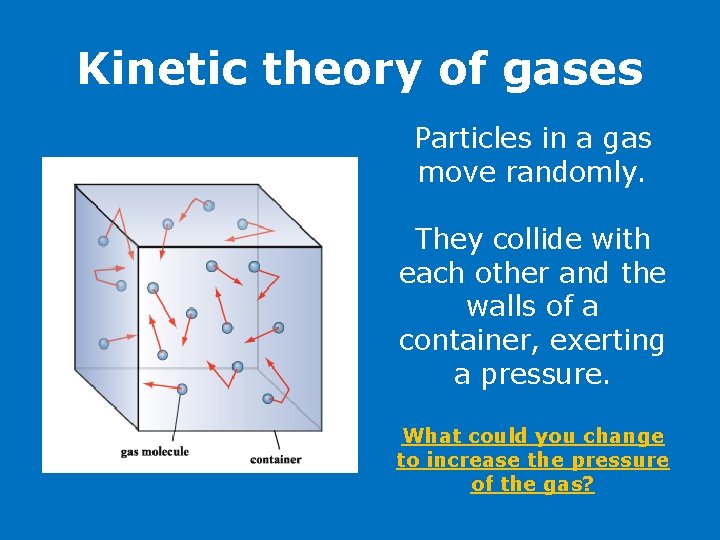 Kinetic theory of gases

gas molecule

container

Particles in a gas move randomly.

They collide with each other and the walls of a container, exerting a pressure.

What could you change to increase the pressure of the gas?